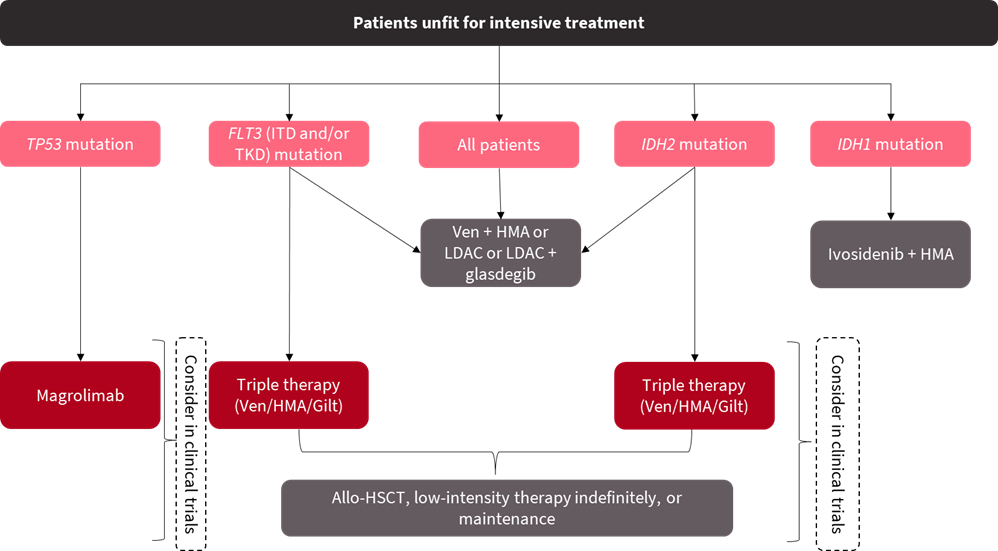 Patients unfit for intensive treatment

TP53 mutation

FLT3 (ITD and/or TKD) mutation

All patients

IDH2 mutation

IDH1 mutation

Ven + HMA or LDAC or LDAC + glasdegib

Ivosidenib + HMA

Magrolimab

Consider in clinical trials

Triple therapy (Ven/HMA/Gilt)

Triple therapy (Ven/HMA/Gilt)

Consider in clinical trials

Allo-HSCT, low-intensity therapy indefinitely, or maintenance